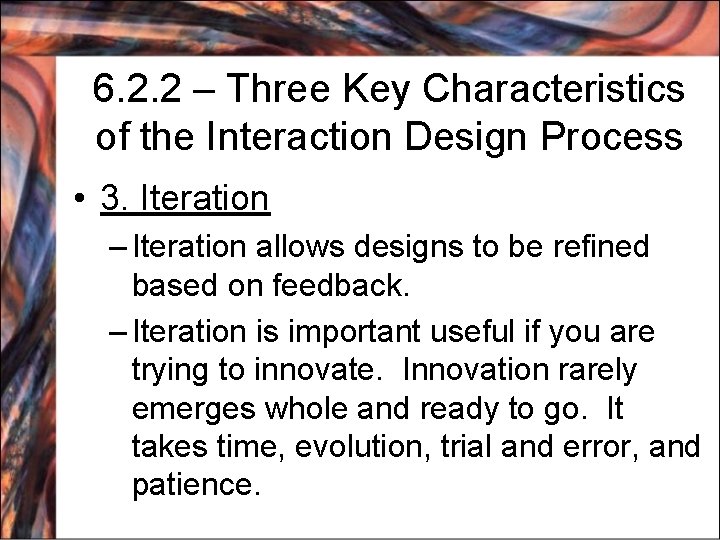 6.2.2 – Three Key Characteristics of the Interaction Design Process

• 3. Iteration

– Iteration allows designs to be refined based on feedback.

– Iteration is important useful if you are trying to innovate. Innovation rarely emerges whole and ready to go. It takes time, evolution, trial and error, and patience.